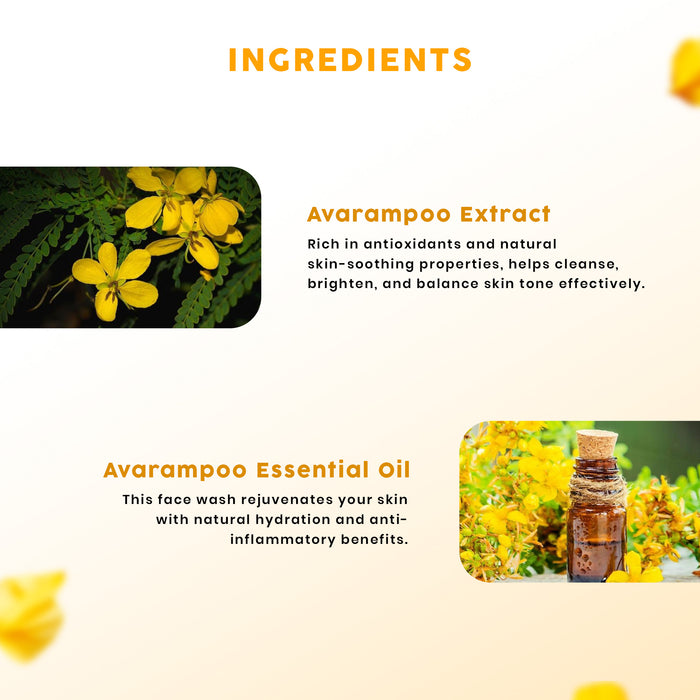 INGREDIENTS

Avarampoo Extract

Rich in antioxidants and natural skin-soothing properties, helps cleanse, brighten, and balance skin tone effectively.

Avarampoo Essential Oil

This face wash rejuvenates your skin with natural hydration and anti-inflammatory benefits.